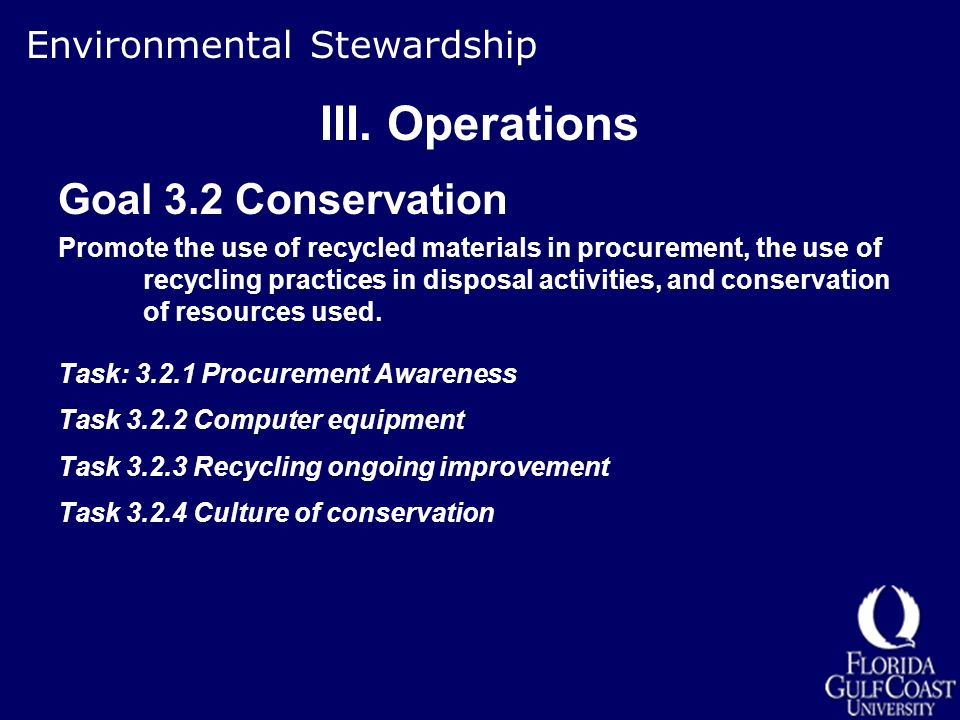 Environmental Stewardship

III. Operations

Goal 3.2 Conservation

Promote the use of recycled materials in procurement, the use of recycling practices in disposal activities, and conservation of resources used.

Task: 3.2.1 Procurement Awareness

Task 3.2.2 Computer equipment

Task 3.2.3 Recycling ongoing improvement

Task 3.2.4 Culture of conservation

FLORIDA GULF COAST UNIVERSITY